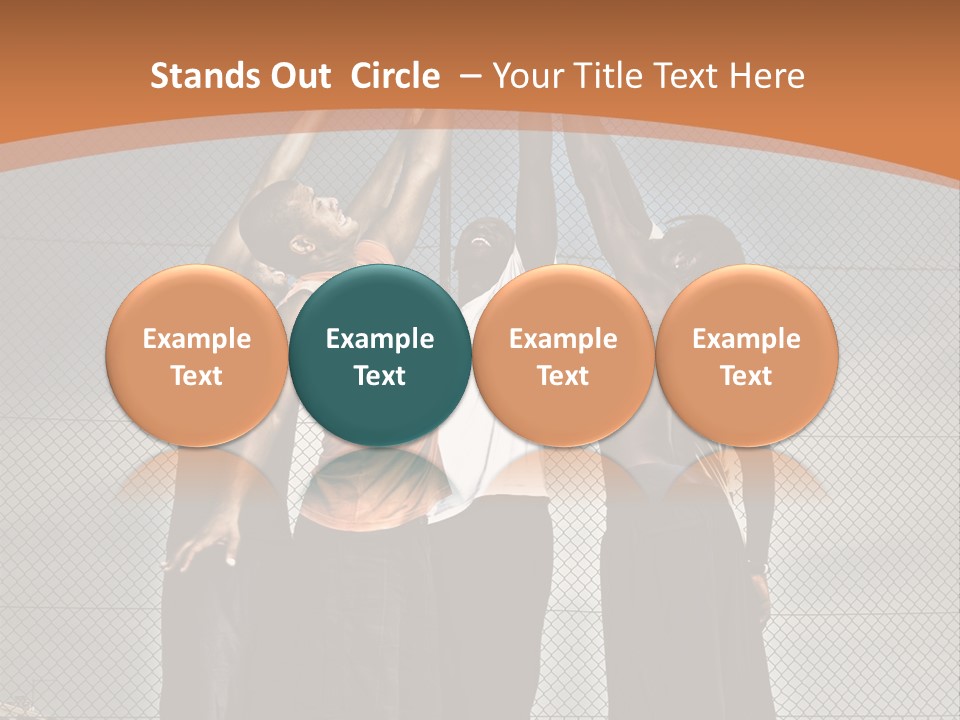 Stands Out Circle – Your Title Text Here

Example Text

Example Text

Example Text

Example Text